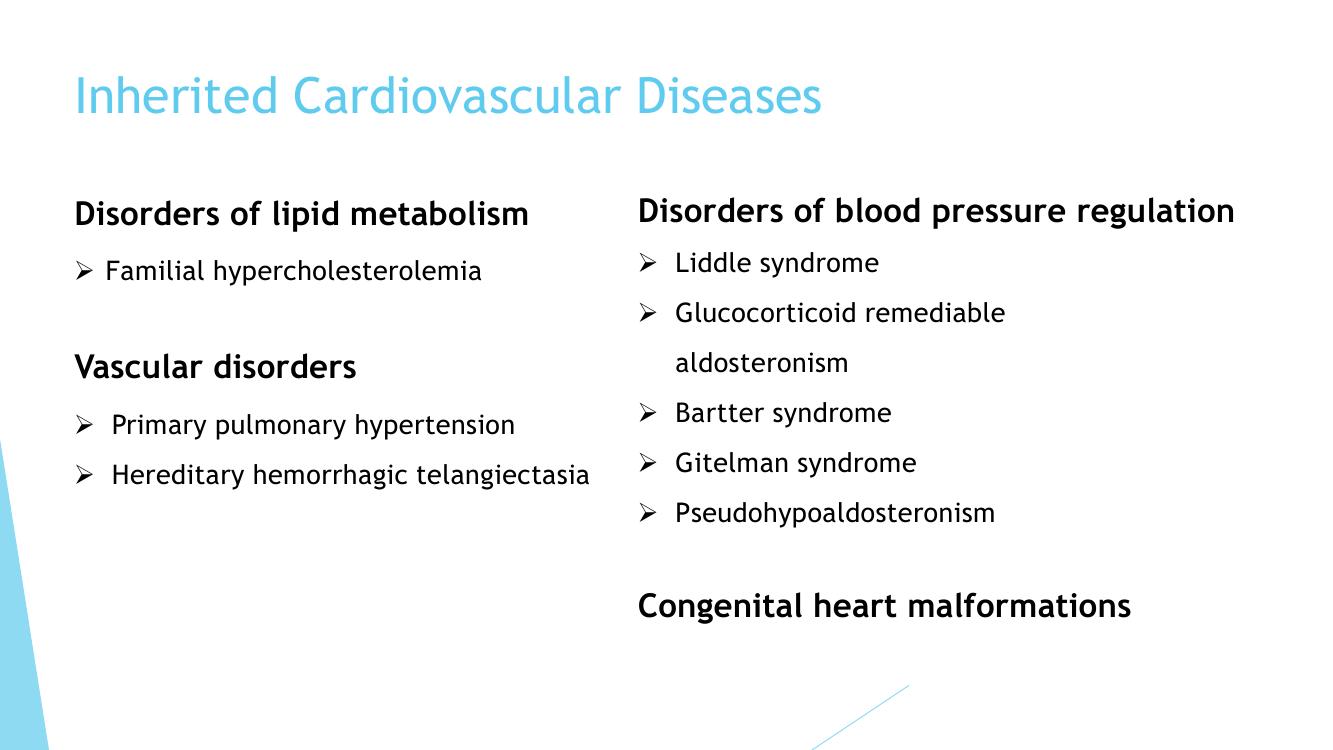 Inherited Cardiovascular Diseases

Disorders of lipid metabolism

➢ Familial hypercholesterolemia

Vascular disorders

➢ Primary pulmonary hypertension

➢ Hereditary hemorrhagic telangiectasia

Disorders of blood pressure regulation

➢ Liddle syndrome

➢ Glucocorticoid remediable aldosteronism

➢ Bartter syndrome

➢ Gitelman syndrome

➢ Pseudohypoaldosteronism

Congenital heart malformations